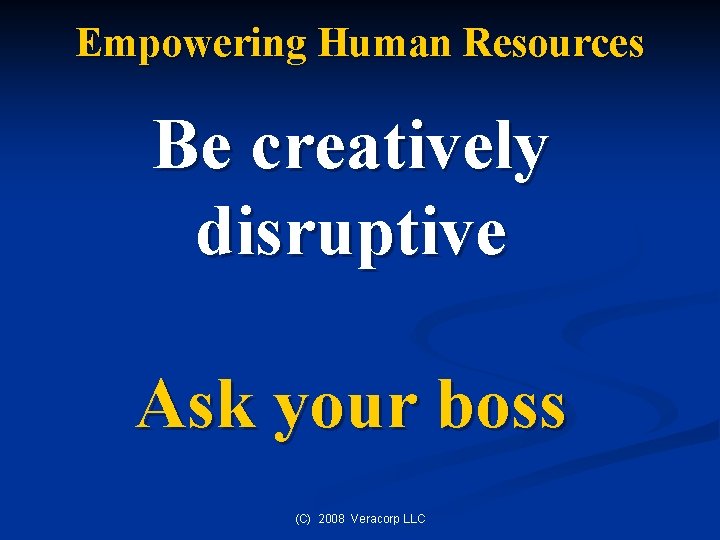 Empowering Human Resources

Be creatively disruptive

Ask your boss

(C) 2008 Veracorp LLC